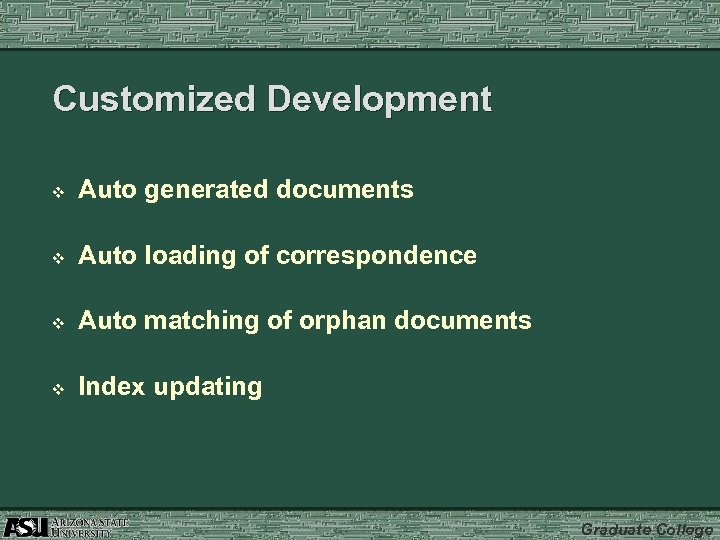 Customized Development

❖ Auto generated documents

❖ Auto loading of correspondence

❖ Auto matching of orphan documents

❖ Index updating

ASU ARIZONA STATE UNIVERSITY

Graduate College